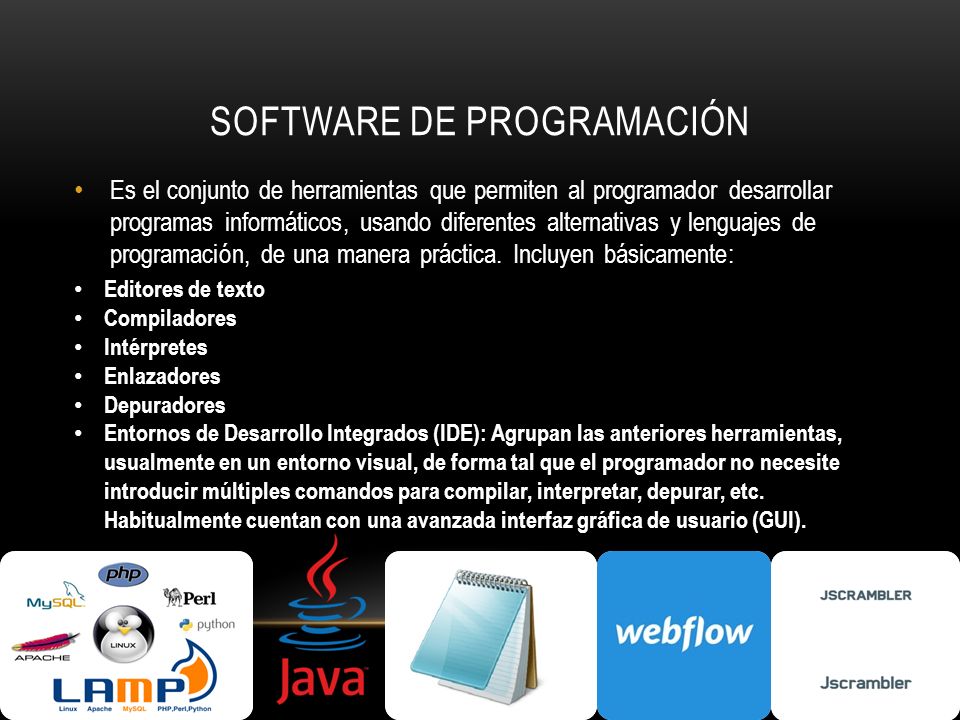 SOFTWARE DE PROGRAMACIÓN

• Es el conjunto de herramientas que permiten al programador desarrollar programas informáticos, usando diferentes alternativas y lenguajes de programación, de una manera práctica. Incluyen básicamente:

• Editores de texto
• Compiladores
• Intérpretes
• Enlazadores
• Depuradores
• Entornos de Desarrollo Integrados (IDE): Agrupan las anteriores herramientas, usualmente en un entorno visual, de forma tal que el programador no necesite introducir múltiples comandos para compilar, interpretar, depurar, etc. Habitualmente cuentan con una avanzada interfaz gráfica de usuario (GUI).

php
MySQL
Perl
python
LINUX
APACHE
LAMP
Linux Apache MySQL PHP,Perl,Python

Java

webflow

JSCRAMBLER
Jscrambler